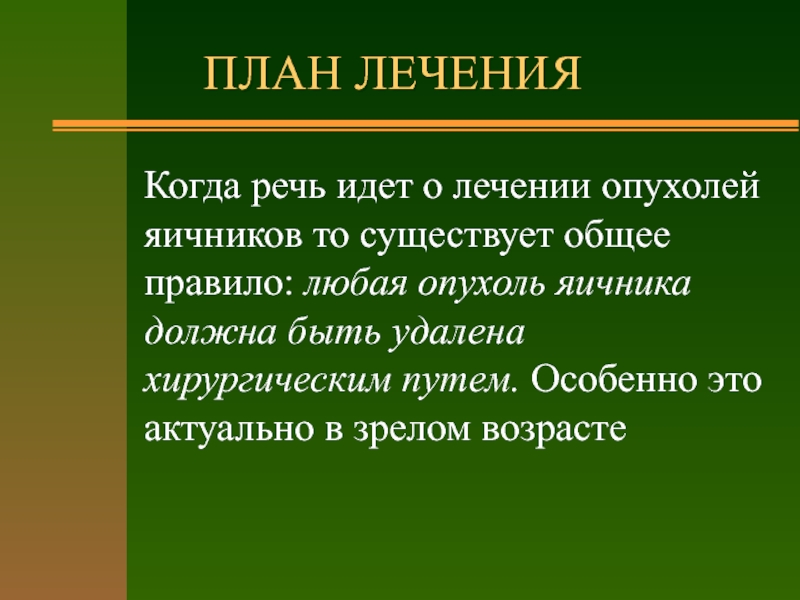 ПЛАН ЛЕЧЕНИЯ

Когда речь идет о лечении опухолей яичников то существует общее правило: любая опухоль яичника должна быть удалена хирургическим путем. Особенно это актуально в зрелом возрасте